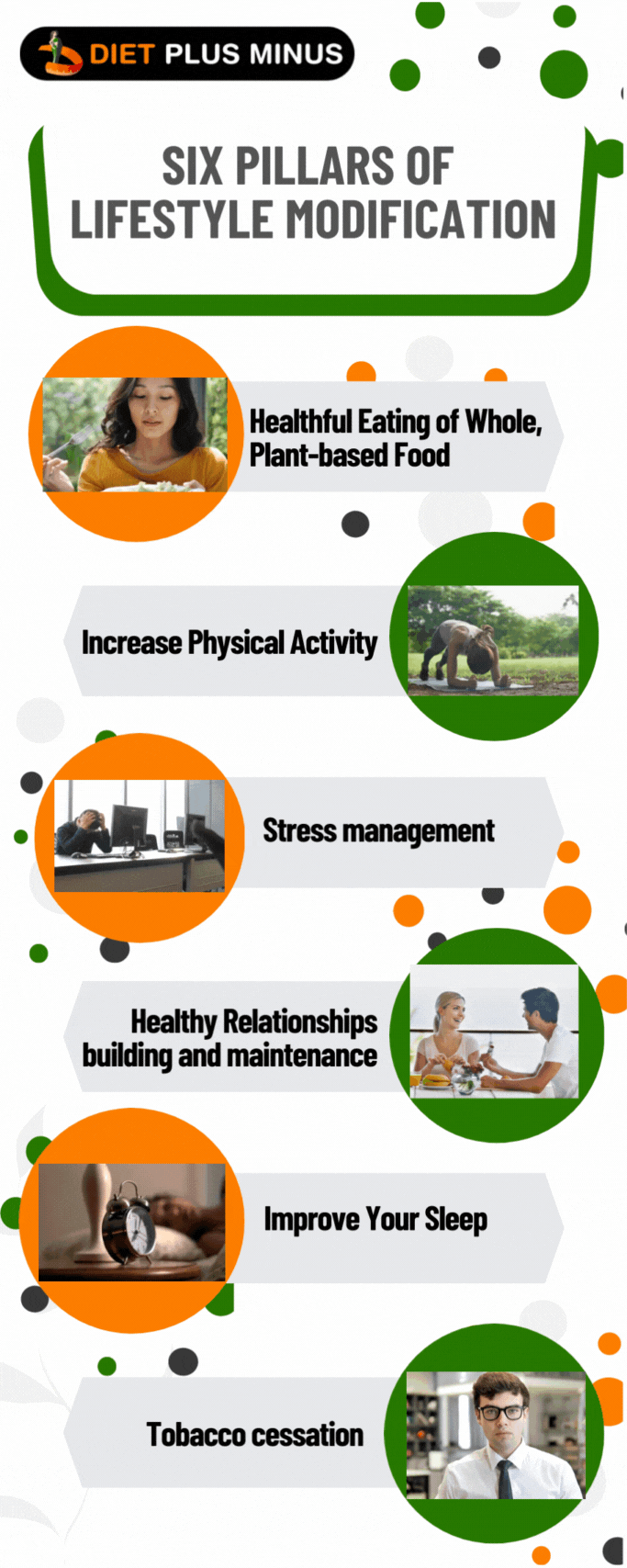 DIET PLUS MINUS

SIX PILLARS OF LIFESTYLE MODIFICATION

Healthful Eating of Whole, Plant-based Food

Increase Physical Activity

Stress management

Healthy Relationships building and maintenance

Improve Your Sleep

Tobacco cessation